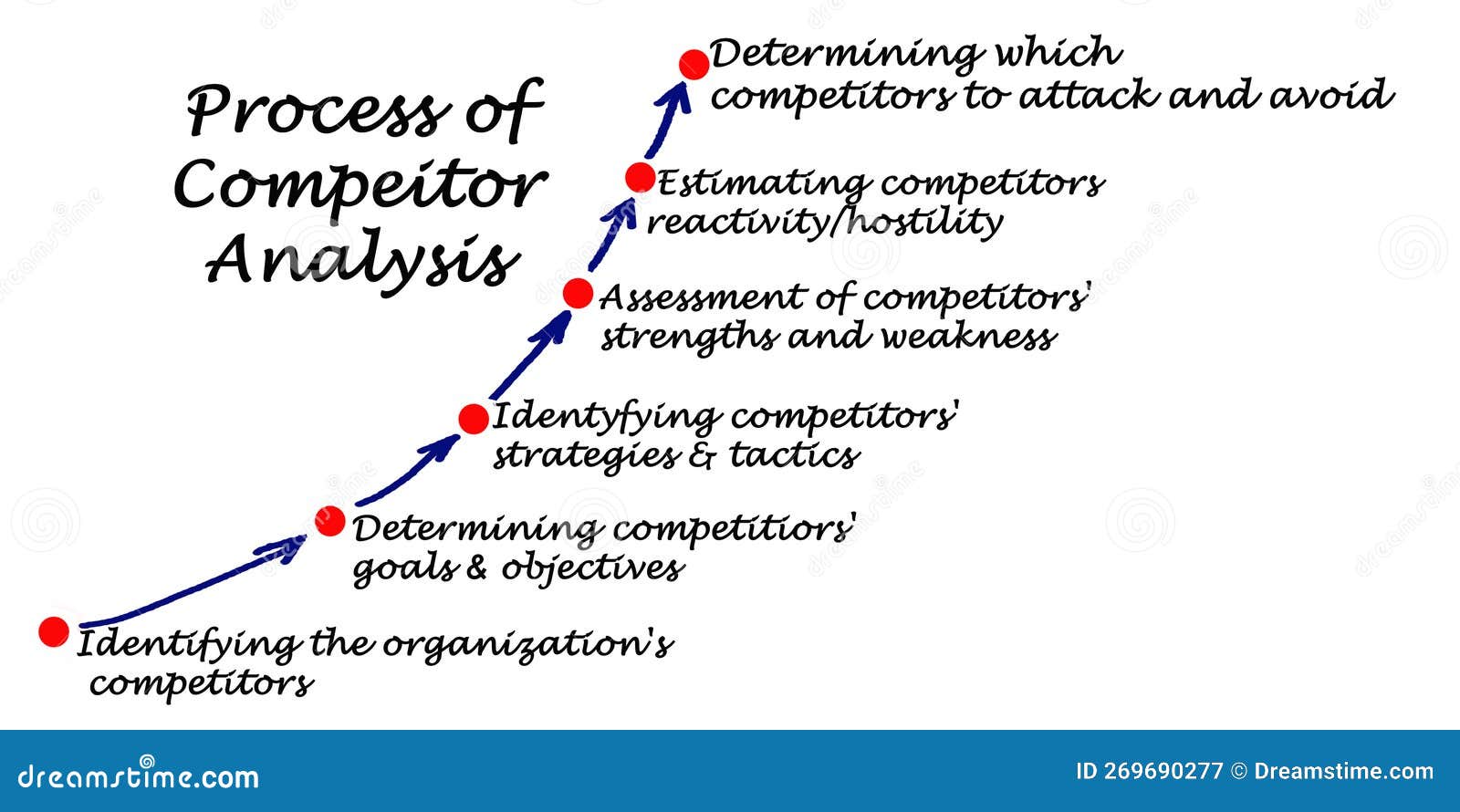 Process of Compeitor Analysis

Determining which competitors to attack and avoid

Estimating competitors reactivity/hostility

Assessment of competitors' strengths and weakness

Identyfying competitors' strategies & tactics

Determining competitiors' goals & objectives

Identifying the organization's competitors

dreamstime.com

ID 269690277 © Dreamstime.com